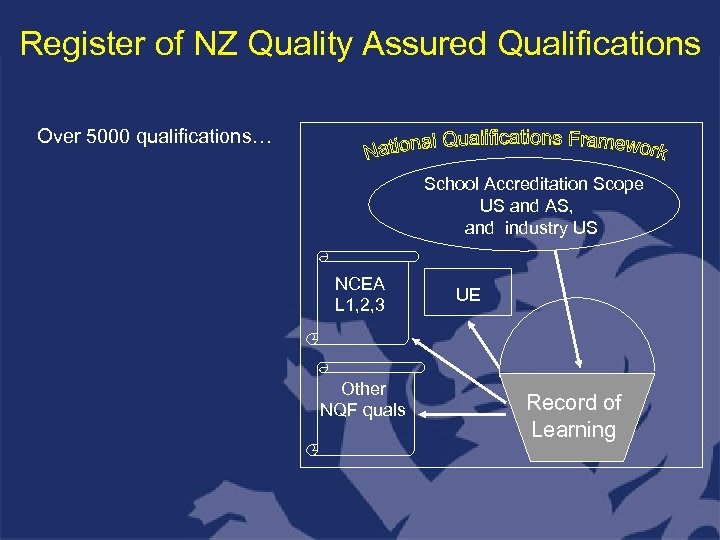 Register of NZ Quality Assured Qualifications

Over 5000 qualifications…

National Qualifications Framework

School Accreditation Scope US and AS, and industry US

NCEA L1,2,3

UE

Other NQF quals

Record of Learning